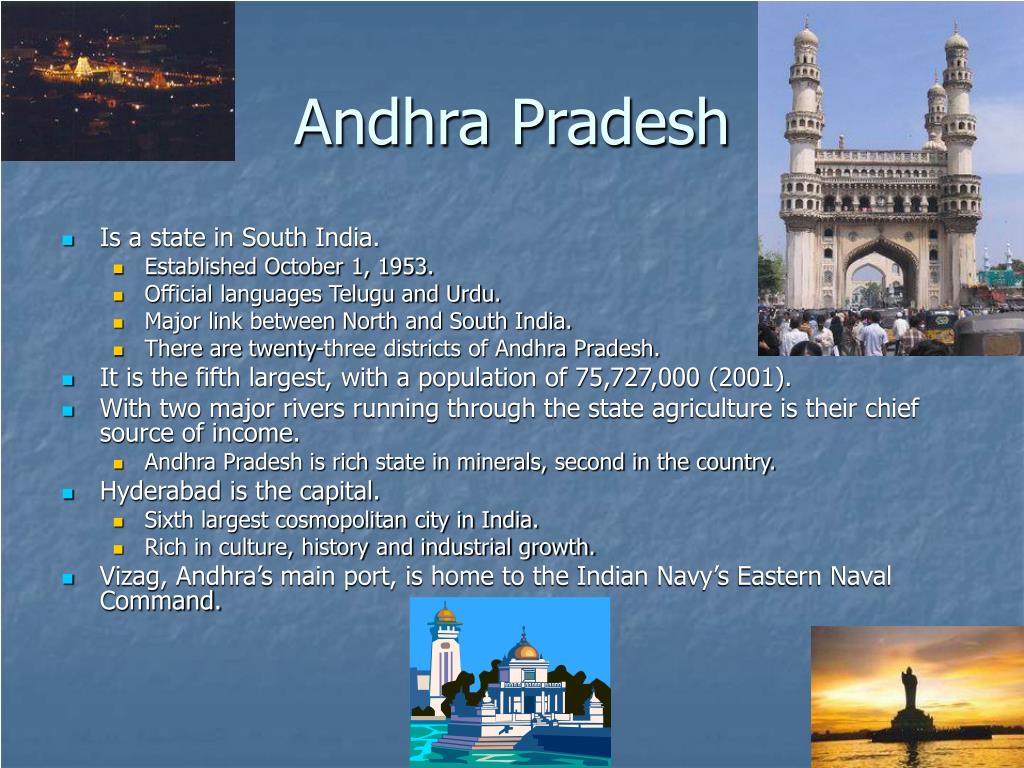 Andhra Pradesh

- Is a state in South India.
  - Established October 1, 1953.
  - Official languages Telugu and Urdu.
  - Major link between North and South India.
  - There are twenty-three districts of Andhra Pradesh.
- It is the fifth largest, with a population of 75,727,000 (2001).
- With two major rivers running through the state agriculture is their chief source of income.
  - Andhra Pradesh is rich state in minerals, second in the country.
- Hyderabad is the capital.
  - Sixth largest cosmopolitan city in India.
  - Rich in culture, history and industrial growth.
- Vizag, Andhra's main port, is home to the Indian Navy's Eastern Naval Command.